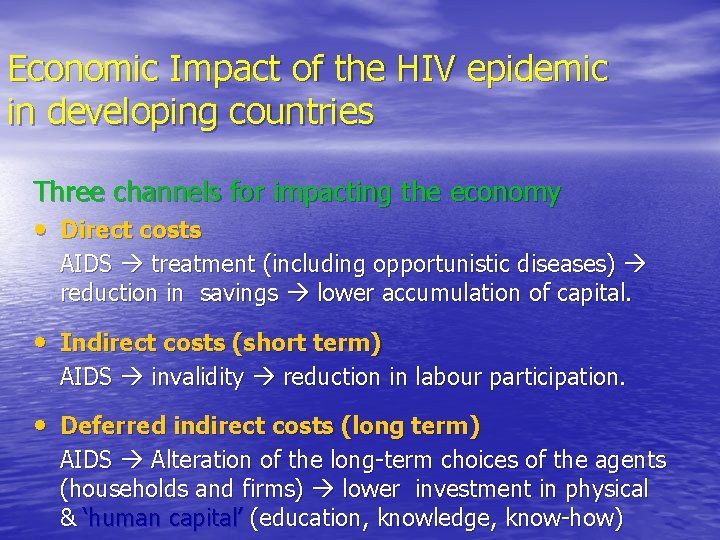 Economic Impact of the HIV epidemic in developing countries

Three channels for impacting the economy

• Direct costs
AIDS → treatment (including opportunistic diseases) → reduction in savings → lower accumulation of capital.

• Indirect costs (short term)
AIDS → invalidity → reduction in labour participation.

• Deferred indirect costs (long term)
AIDS → Alteration of the long-term choices of the agents (households and firms) → lower investment in physical & 'human capital' (education, knowledge, know-how)